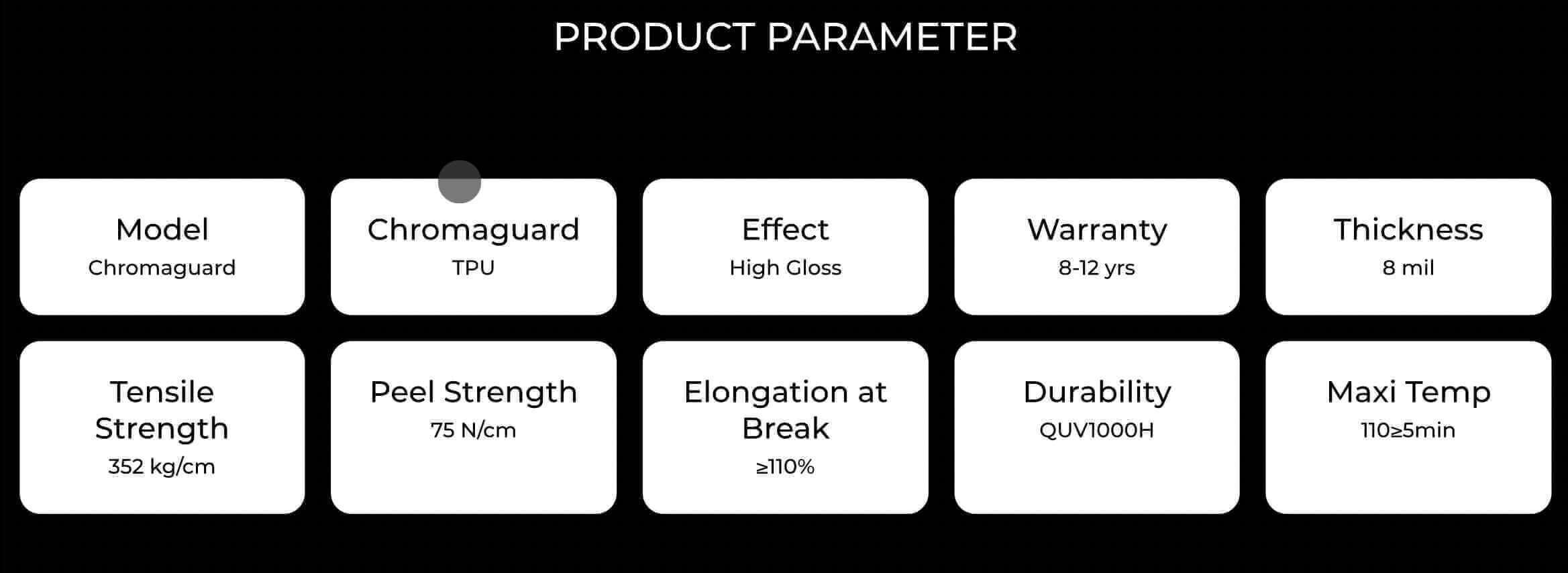 PRODUCT PARAMETER

Model
Chromaguard

Chromaguard
TPU

Effect
High Gloss

Warranty
8-12 yrs

Thickness
8 mil

Tensile Strength
352 kg/cm

Peel Strength
75 N/cm

Elongation at Break
≥110%

Durability
QUV1000H

Maxi Temp
110≥5min